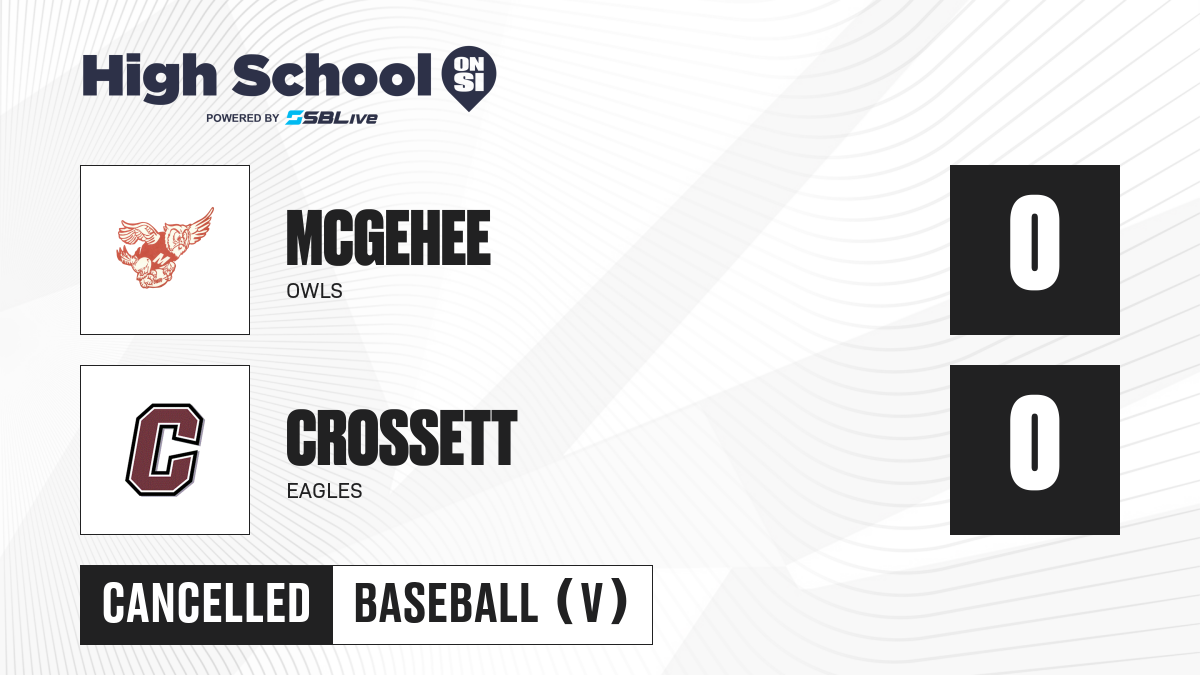 High School ON SI
POWERED BY SBLive

MCGEHEE
OWLS

0

C

CROSSETT
EAGLES

0

CANCELLED BASEBALL (V)